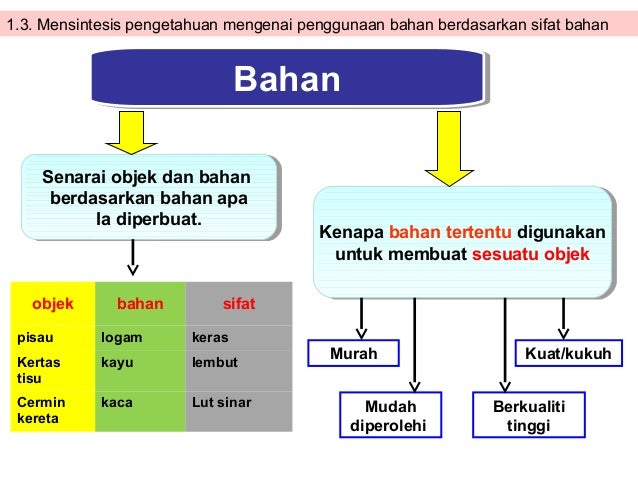 1.3. Mensintesis pengetahuan mengenai penggunaan bahan berdasarkan sifat bahan

Bahan

Senarai objek dan bahan berdasarkan bahan apa Ia diperbuat.

| objek | bahan | sifat |
|---|---|---|
| pisau | logam | keras |
| Kertas tisu | kayu | lembut |
| Cermin kereta | kaca | Lut sinar |

Kenapa bahan tertentu digunakan untuk membuat sesuatu objek

Murah

Mudah diperolehi

Berkualiti tinggi

Kuat/kukuh